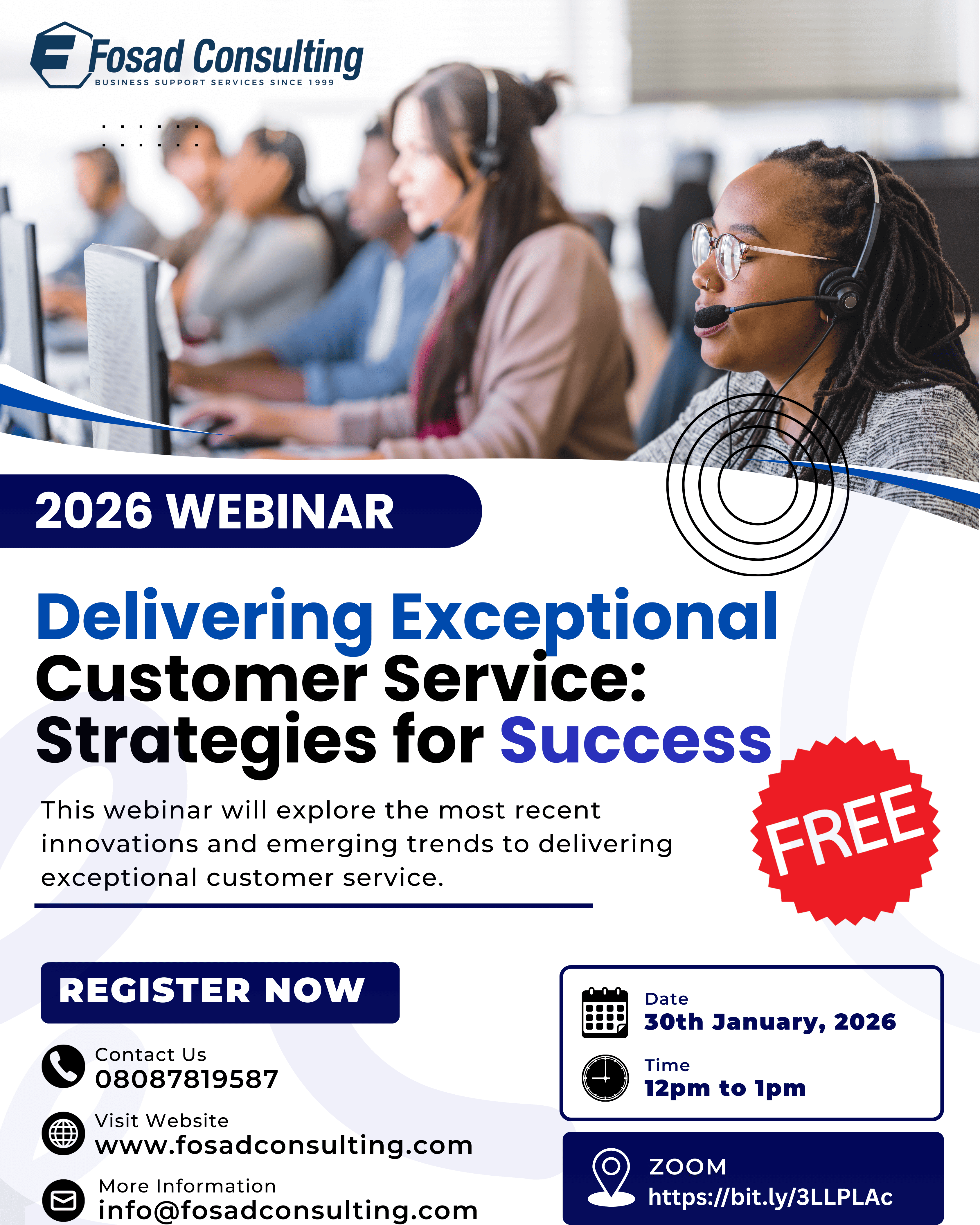 Fosad Consulting
BUSINESS SUPPORT SERVICES SINCE 1999

2026 WEBINAR

Delivering Exceptional Customer Service: Strategies for Success

This webinar will explore the most recent innovations and emerging trends to delivering exceptional customer service.

FREE

REGISTER NOW

Contact Us
08087819587

Visit Website
www.fosadconsulting.com

More Information
info@fosadconsulting.com

Date
30th January, 2026

Time
12pm to 1pm

ZOOM
https://bit.ly/3LLPLAc